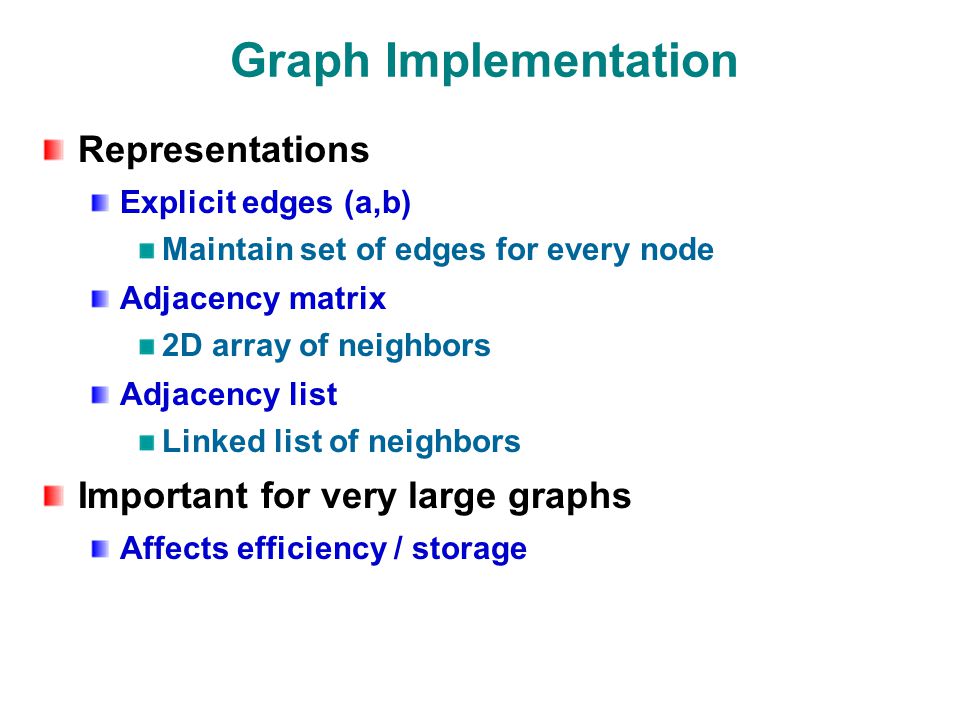 Graph Implementation

Representations

Explicit edges (a,b)

Maintain set of edges for every node

Adjacency matrix

2D array of neighbors

Adjacency list

Linked list of neighbors

Important for very large graphs

Affects efficiency / storage